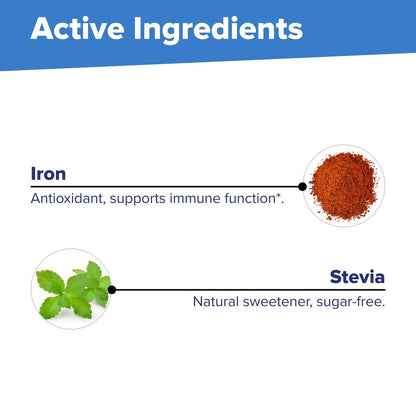 Active Ingredients

Iron

Antioxidant, supports immune function*.

Stevia

Natural sweetener, sugar-free.